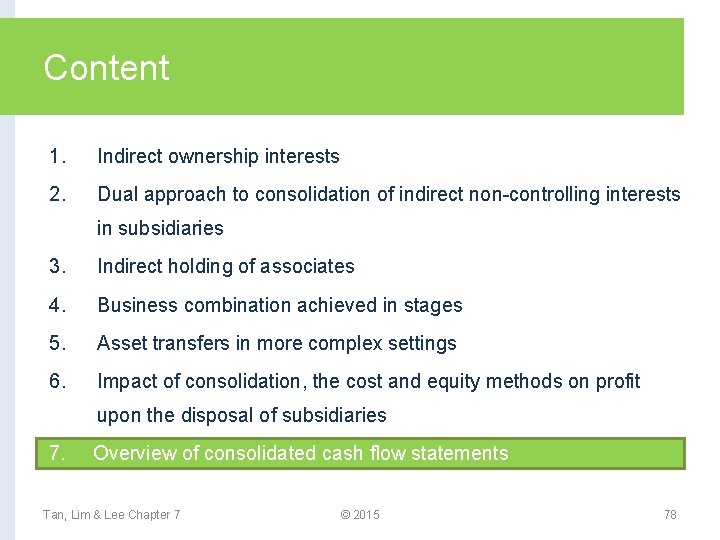 Content

1. Indirect ownership interests
2. Dual approach to consolidation of indirect non-controlling interests in subsidiaries
3. Indirect holding of associates
4. Business combination achieved in stages
5. Asset transfers in more complex settings
6. Impact of consolidation, the cost and equity methods on profit upon the disposal of subsidiaries
7. Overview of consolidated cash flow statements

Tan, Lim & Lee Chapter 7 © 2015 78